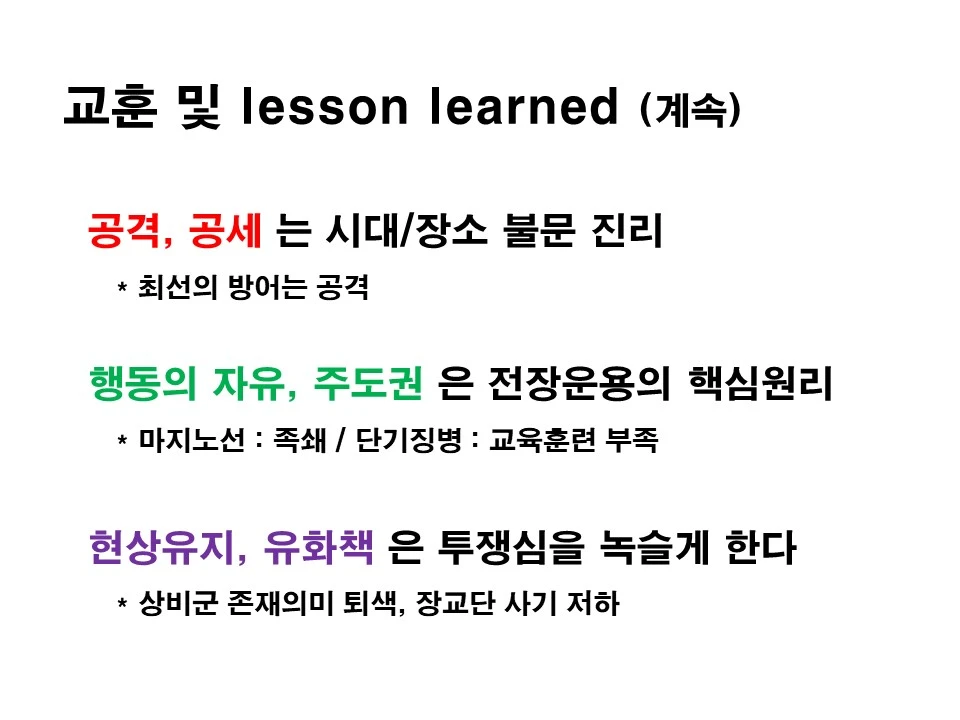 교훈 및 lesson learned (계속)

공격, 공세 는 시대/장소 불문 진리

* 최선의 방어는 공격

행동의 자유, 주도권 은 전장운용의 핵심원리

* 마지노선 : 족쇄 / 단기징병 : 교육훈련 부족

현상유지, 유화책 은 투쟁심을 녹슬게 한다

* 상비군 존재의미 퇴색, 장교단 사기 저하